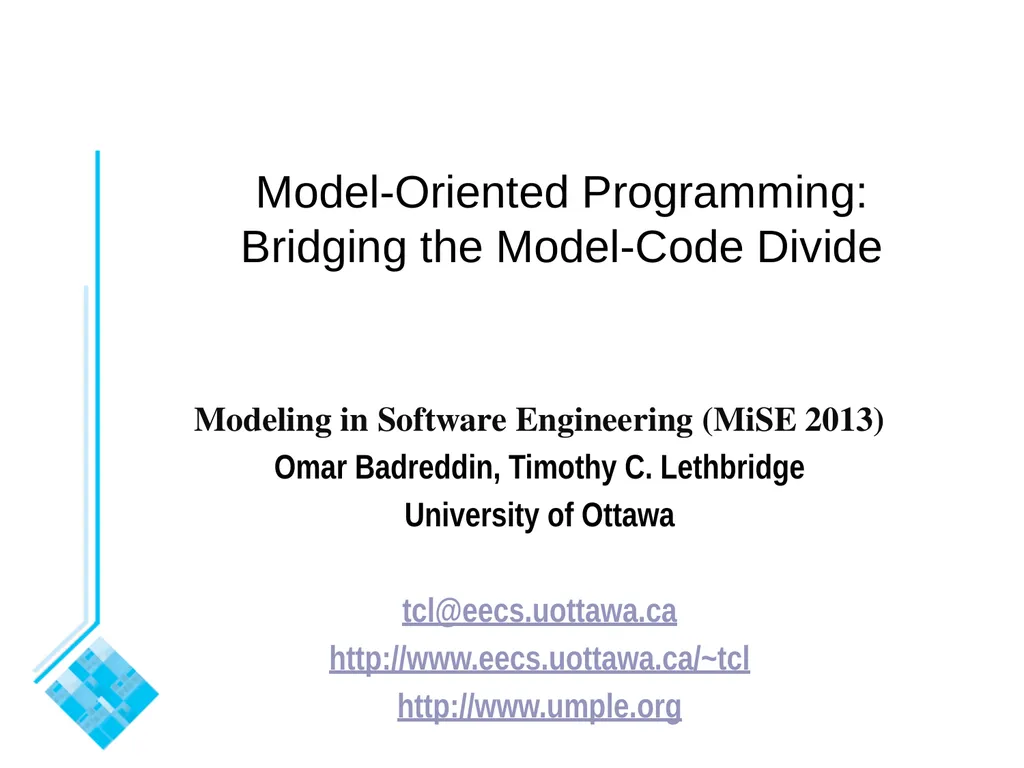 Model-Oriented Programming: Bridging the Model-Code Divide

Modeling in Software Engineering (MiSE 2013)
Omar Badreddin, Timothy C. Lethbridge
University of Ottawa

tcl@eecs.uottawa.ca
http://www.eecs.uottawa.ca/~tcl
http://www.umple.org